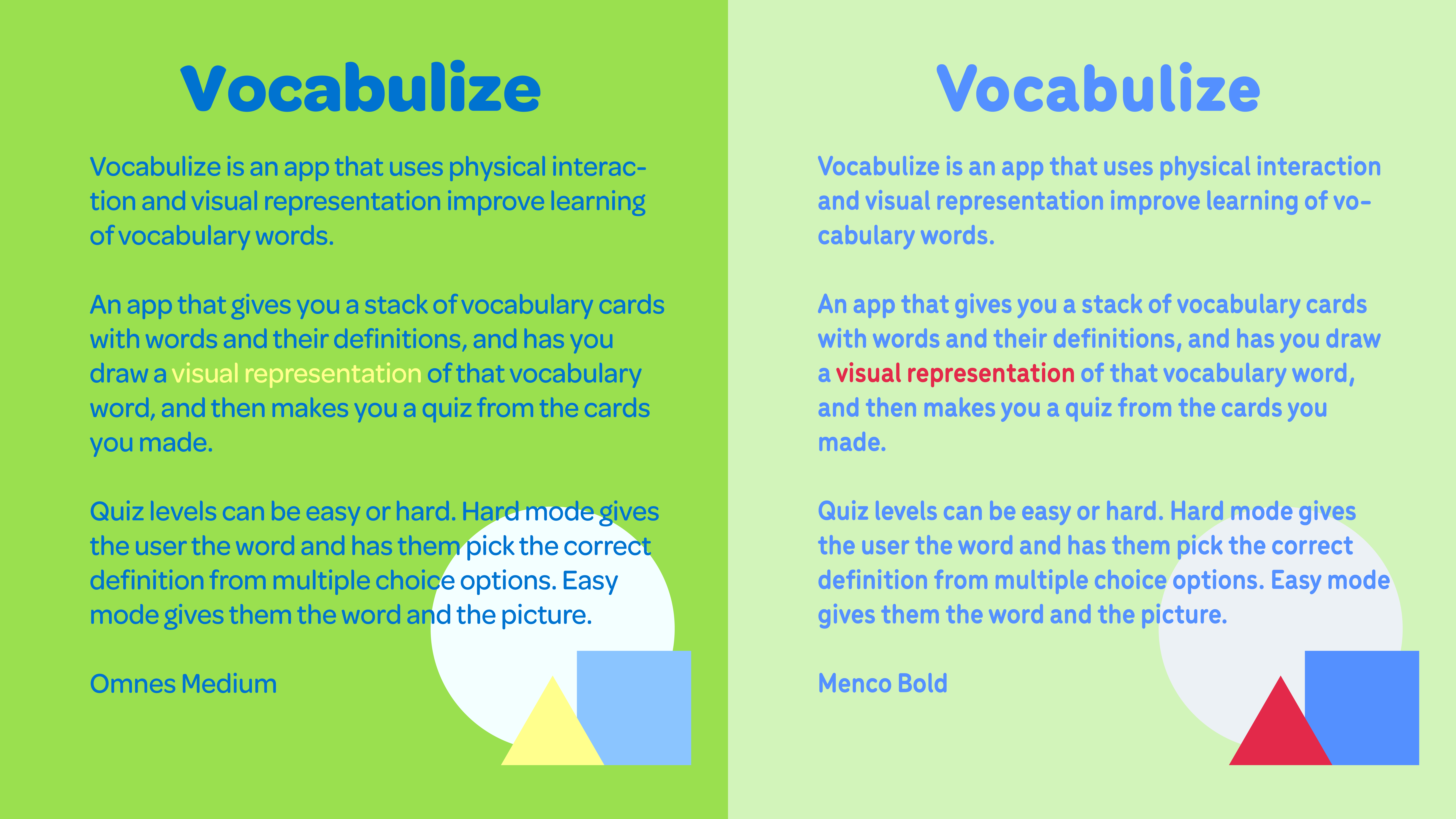 Vocabulize

Vocabulize is an app that uses physical interaction and visual representation improve learning of vocabulary words.

An app that gives you a stack of vocabulary cards with words and their definitions, and has you draw a visual representation of that vocabulary word, and then makes you a quiz from the cards you made.

Quiz levels can be easy or hard. Hard mode gives the user the word and has them pick the correct definition from multiple choice options. Easy mode gives them the word and the picture.

Omnes Medium

Vocabulize

Vocabulize is an app that uses physical interaction and visual representation improve learning of vocabulary words.

An app that gives you a stack of vocabulary cards with words and their definitions, and has you draw a visual representation of that vocabulary word, and then makes you a quiz from the cards you made.

Quiz levels can be easy or hard. Hard mode gives the user the word and has them pick the correct definition from multiple choice options. Easy mode gives them the word and the picture.

Menco Bold